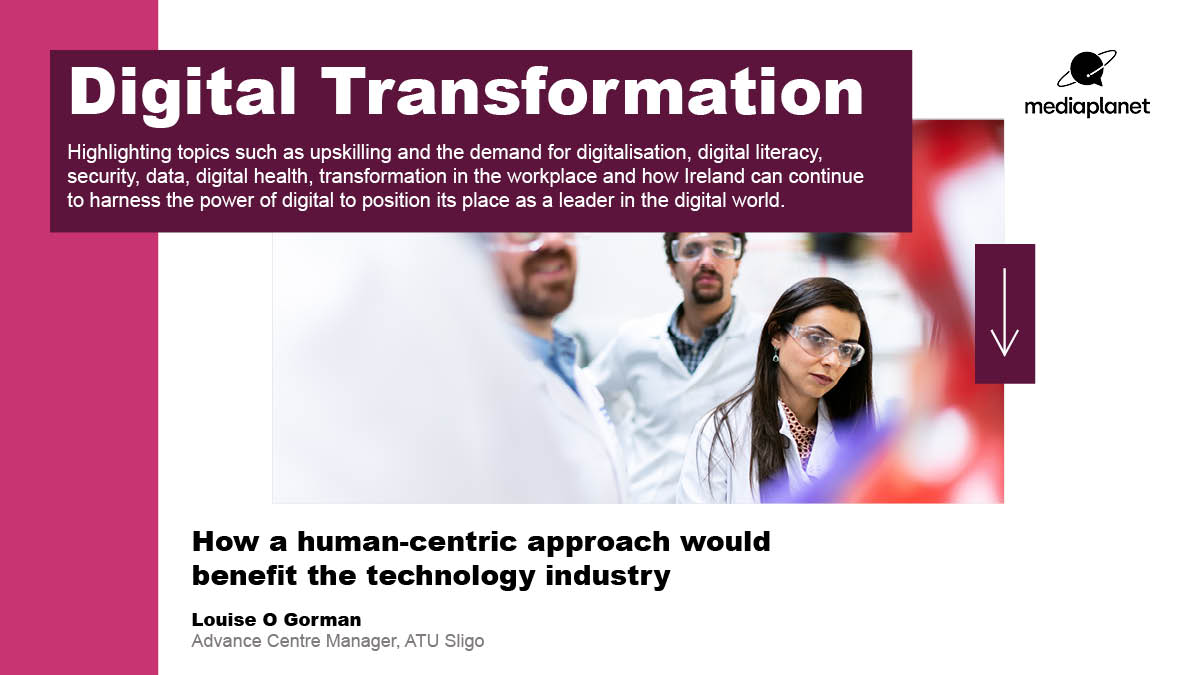 Digital Transformation

Highlighting topics such as upskilling and the demand for digitalisation, digital literacy, security, data, digital health, transformation in the workplace and how Ireland can continue to harness the power of digital to position its place as a leader in the digital world.

mediaplanet

How a human-centric approach would benefit the technology industry

Louise O Gorman
Advance Centre Manager, ATU Sligo